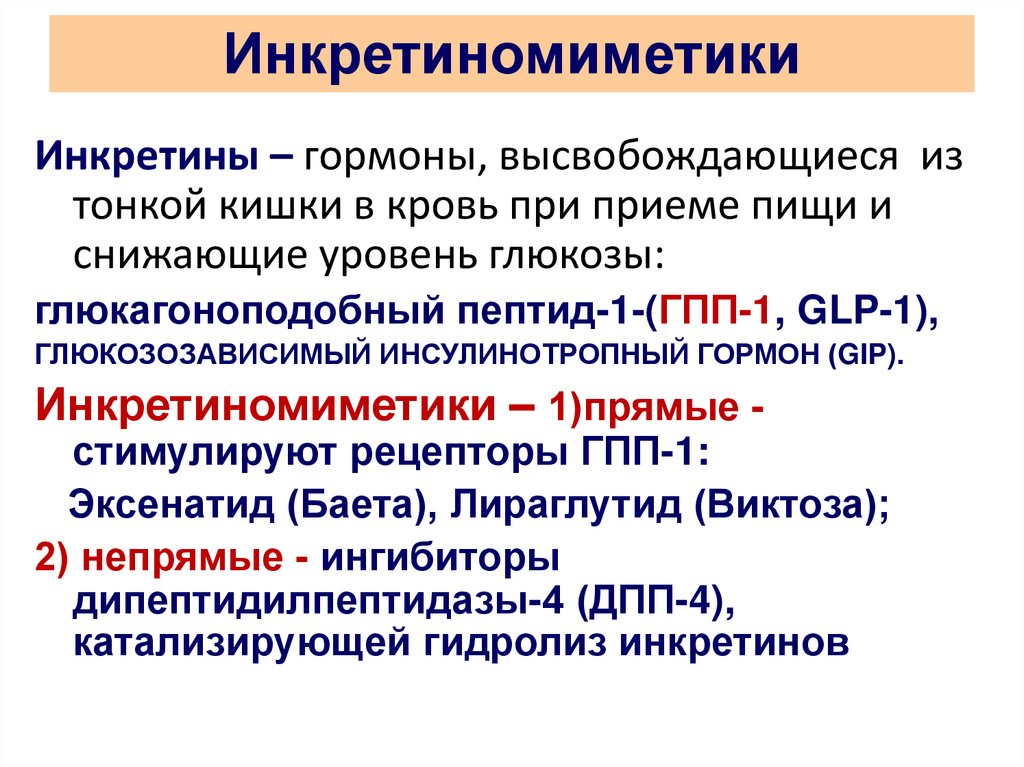 Инкретиномиметики

Инкретины – гормоны, высвобождающиеся из тонкой кишки в кровь при приеме пищи и снижающие уровень глюкозы:

глюкагоноподобный пептид-1-(ГПП-1, GLP-1), ГЛЮКОЗОЗАВИСИМЫЙ ИНСУЛИНОТРОПНЫЙ ГОРМОН (GIP).

Инкретиномиметики – 1)прямые - стимулируют рецепторы ГПП-1:

Эксенатид (Баета), Лираглутид (Виктоза);

2) непрямые - ингибиторы дипептидилпептидазы-4 (ДПП-4), катализирующей гидролиз инкретинов